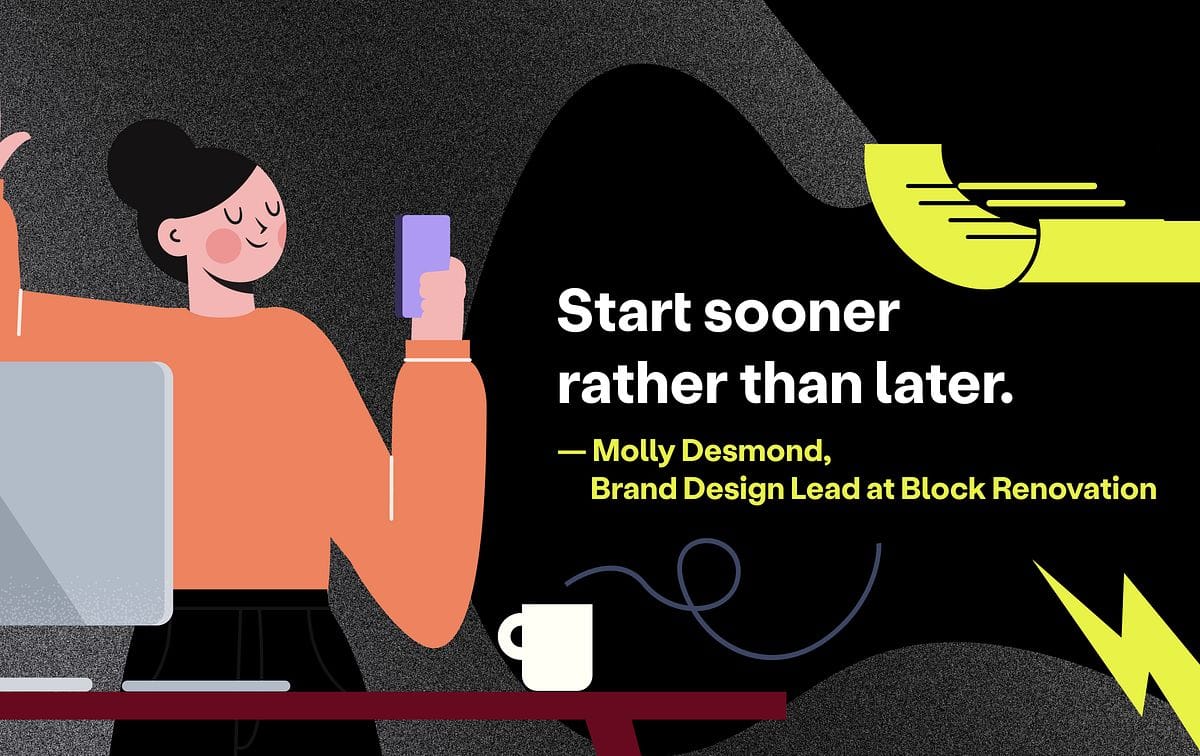 Start sooner rather than later.

— Molly Desmond,
Brand Design Lead at Block Renovation